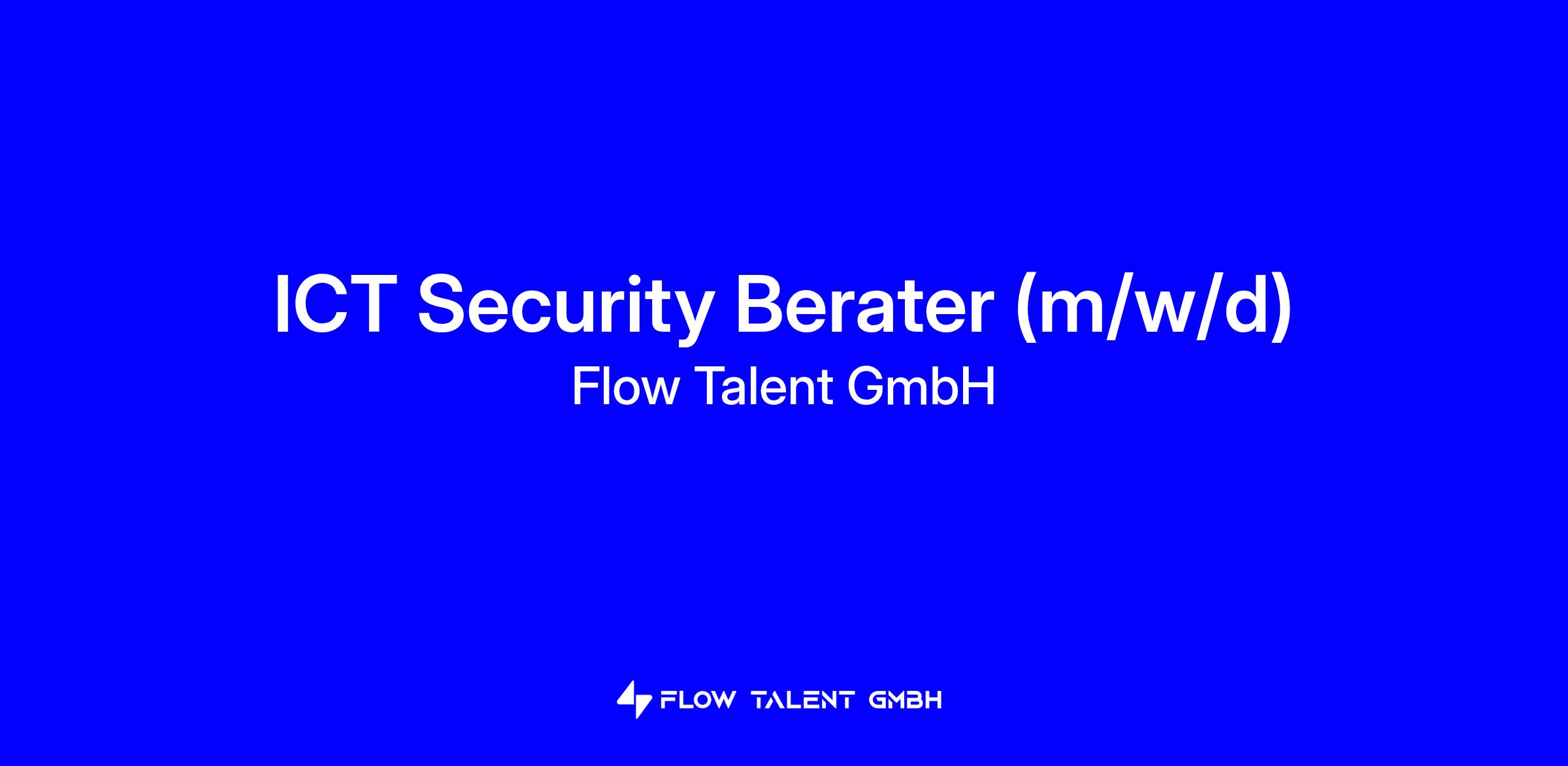 ICT Security Berater (m/w/d)
Flow Talent GmbH

FLOW TALENT GMBH